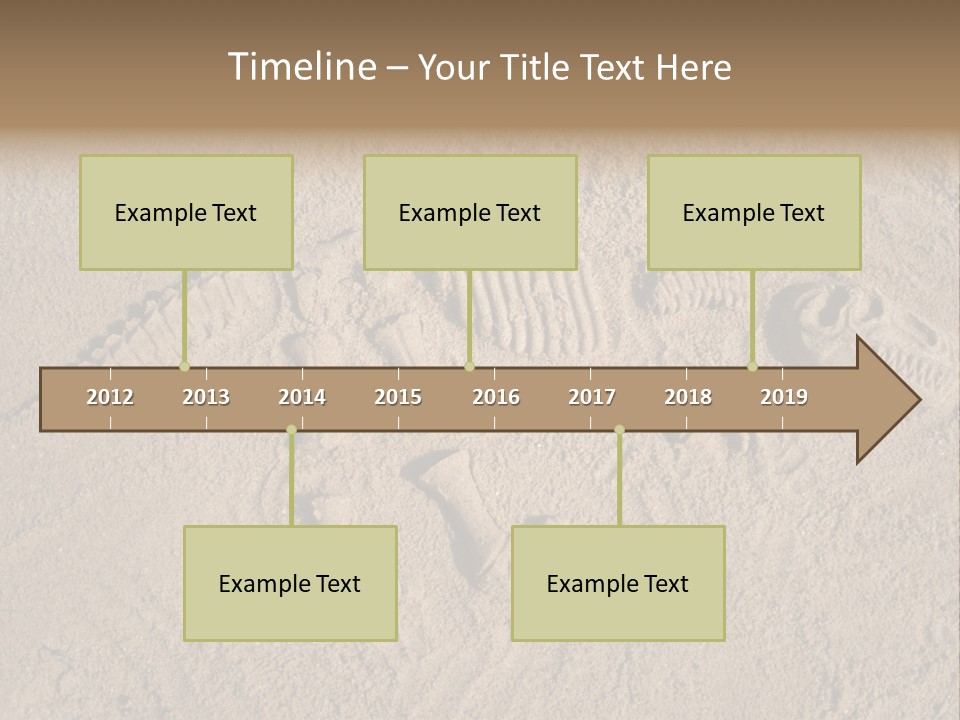 Timeline – Your Title Text Here

Example Text

Example Text

Example Text

2012 2013 2014 2015 2016 2017 2018 2019

Example Text

Example Text